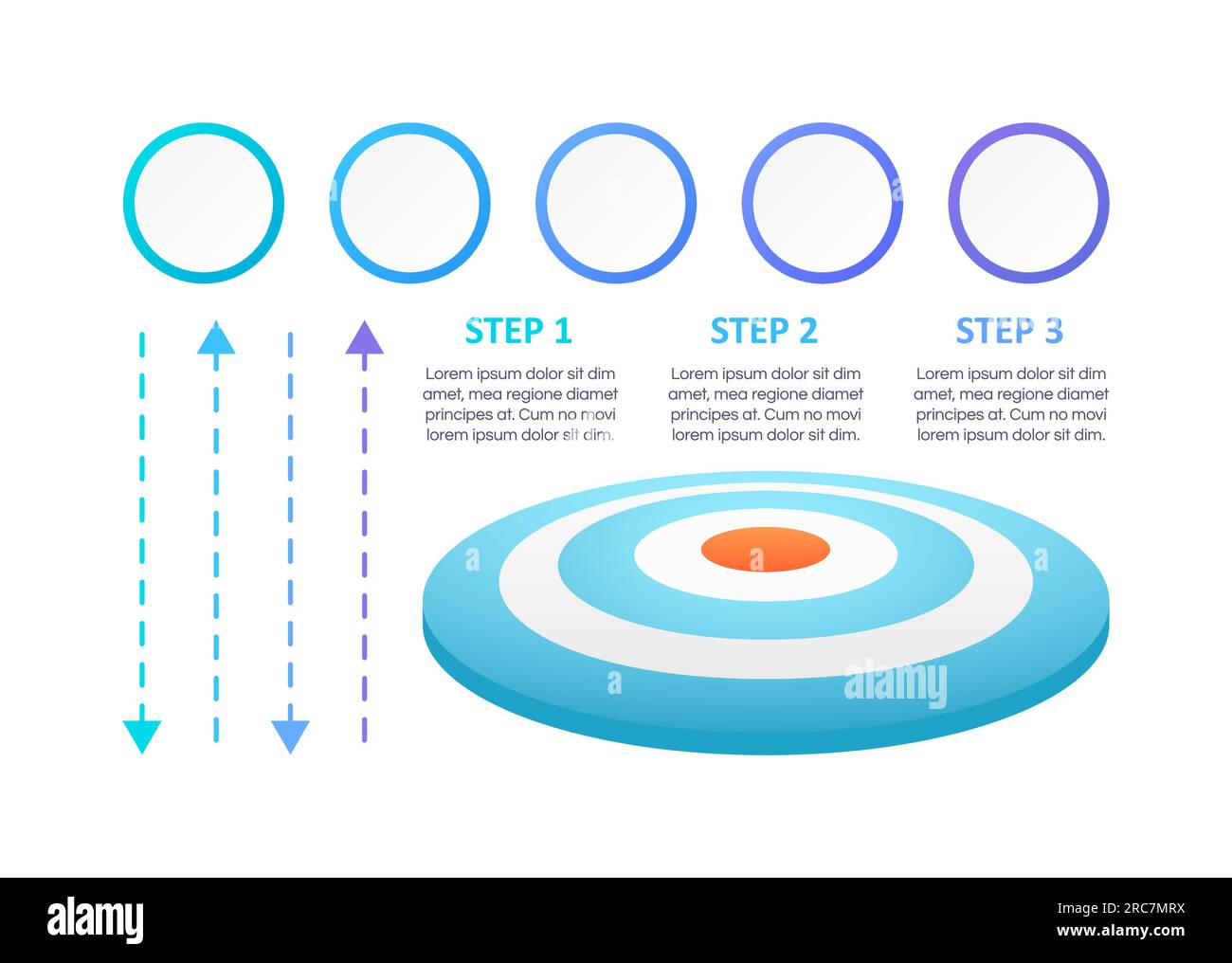 STEP 1

Lorem ipsum dolor sit dim amet, mea regione diamet principes at. Cum no movi lorem ipsum dolor sit dim.

STEP 2

Lorem ipsum dolor sit dim amet, mea regione diamet principes at. Cum no movi lorem ipsum dolor sit dim.

STEP 3

Lorem ipsum dolor sit dim amet, mea regione diamet principes at. Cum no movi lorem ipsum dolor sit dim.

alamy

alamy

Image ID: 2RC7MRX
www.alamy.com